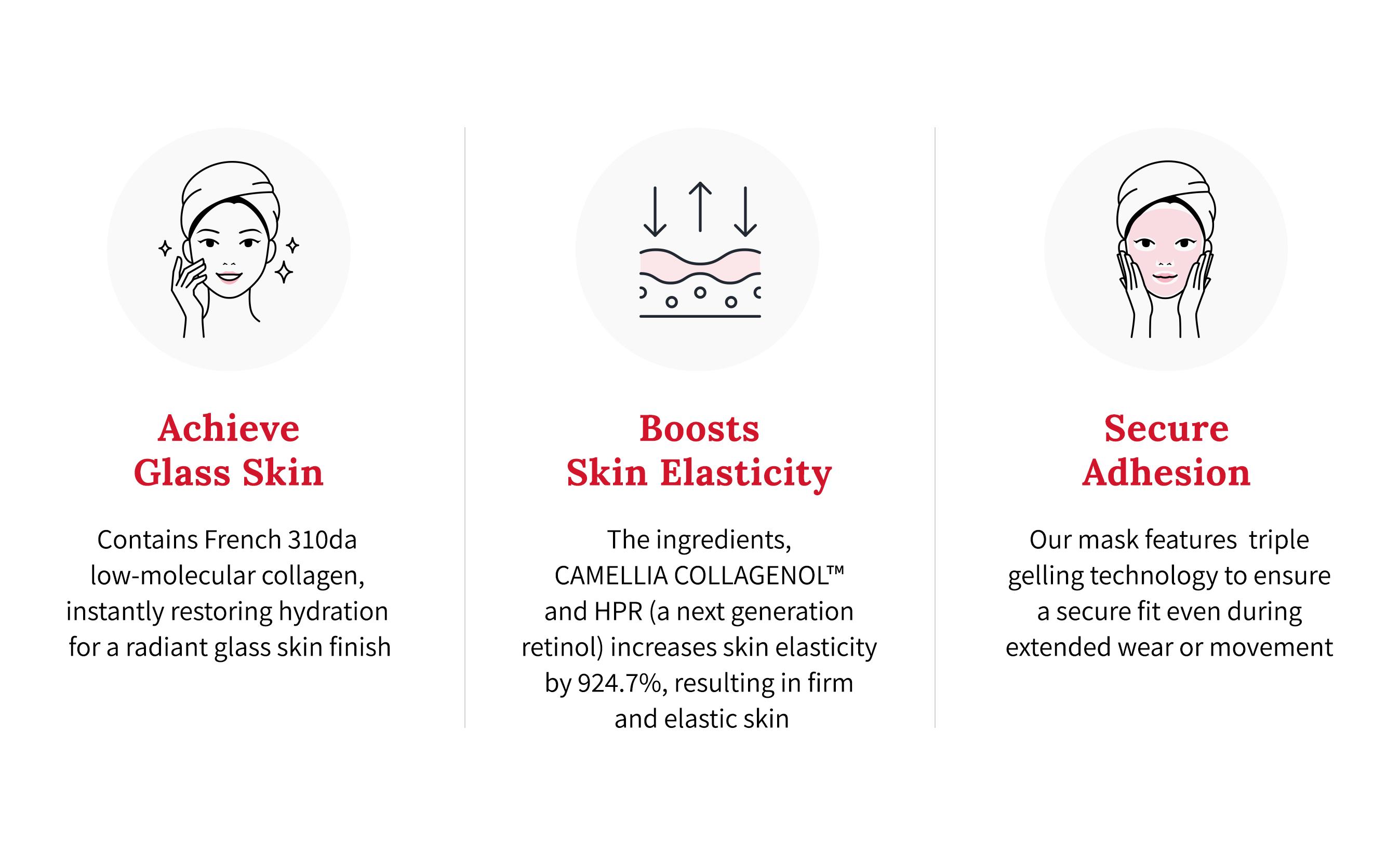 Achieve Glass Skin

Contains French 310da low-molecular collagen, instantly restoring hydration for a radiant glass skin finish

Boosts Skin Elasticity

The ingredients, CAMELLIA COLLAGENOL™ and HPR (a next generation retinol) increases skin elasticity by 924.7%, resulting in firm and elastic skin

Secure Adhesion

Our mask features triple gelling technology to ensure a secure fit even during extended wear or movement